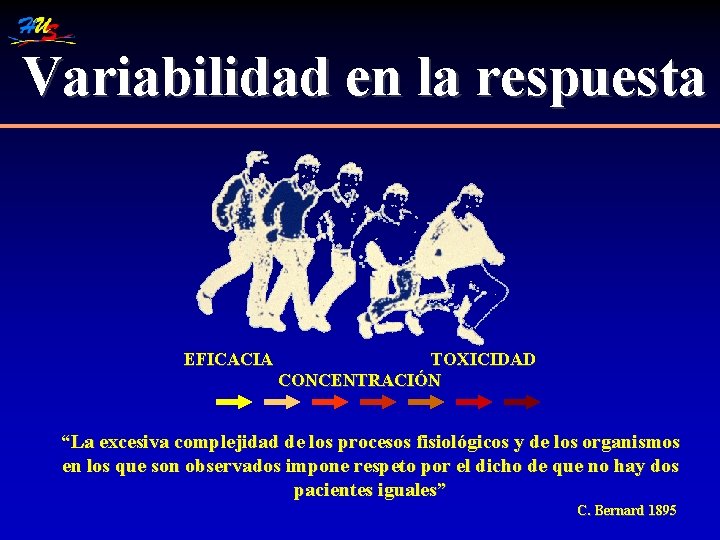 HUS

Variabilidad en la respuesta

EFICACIA
TOXICIDAD
CONCENTRACIÓN

“La excesiva complejidad de los procesos fisiológicos y de los organismos en los que son observados impone respeto por el dicho de que no hay dos pacientes iguales”

C. Bernard 1895